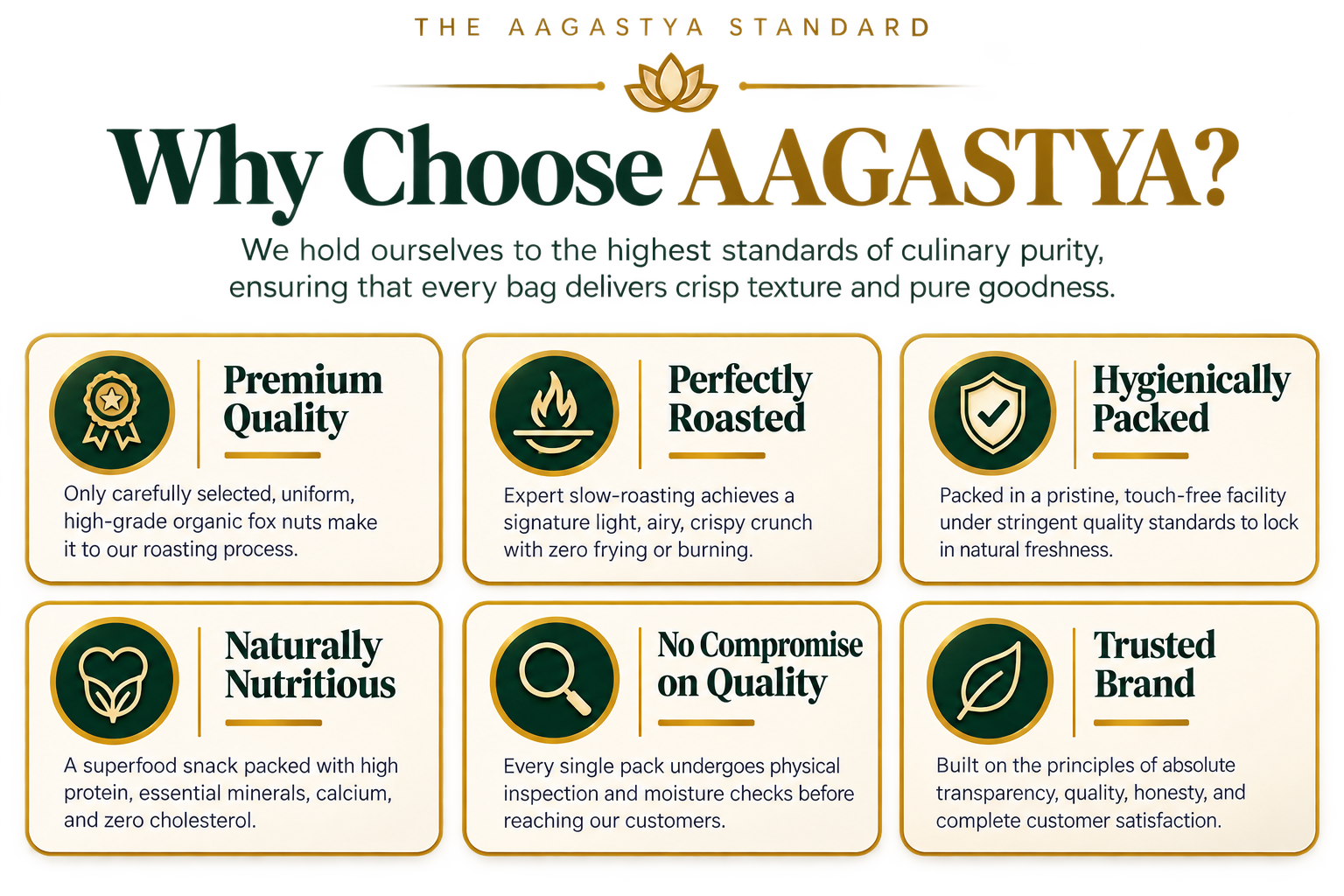 THE AAGASTYA STANDARD

Why Choose AAGASTYA?

We hold ourselves to the highest standards of culinary purity, ensuring that every bag delivers crisp texture and pure goodness.

Premium Quality

Only carefully selected, uniform, high-grade organic fox nuts make it to our roasting process.

Perfectly Roasted

Expert slow-roasting achieves a signature light, airy, crispy crunch with zero frying or burning.

Hygienically Packed

Packed in a pristine, touch-free facility under stringent quality standards to lock in natural freshness.

Naturally Nutritious

A superfood snack packed with high protein, essential minerals, calcium, and zero cholesterol.

No Compromise on Quality

Every single pack undergoes physical inspection and moisture checks before reaching our customers.

Trusted Brand

Built on the principles of absolute transparency, quality, honesty, and complete customer satisfaction.